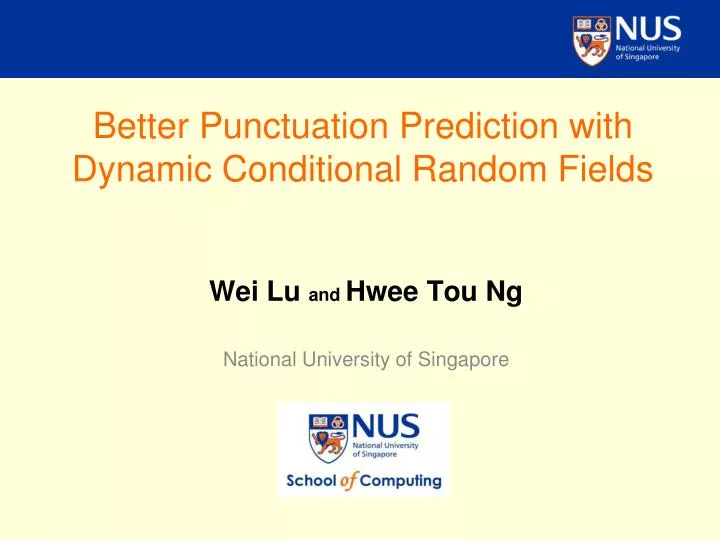 NUS
National University of Singapore

Better Punctuation Prediction with Dynamic Conditional Random Fields

Wei Lu and Hwee Tou Ng

National University of Singapore

NUS
National University of Singapore
School of Computing